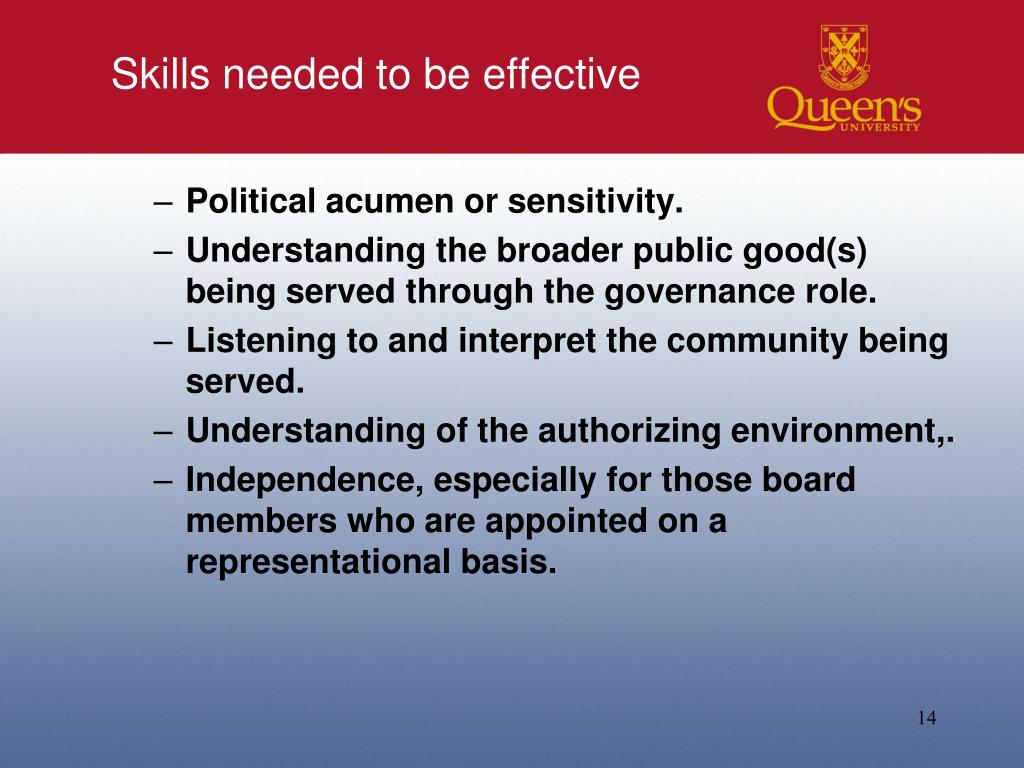 Skills needed to be effective

Queen's UNIVERSITY

– Political acumen or sensitivity.
– Understanding the broader public good(s) being served through the governance role.
– Listening to and interpret the community being served.
– Understanding of the authorizing environment,.
– Independence, especially for those board members who are appointed on a representational basis.

14